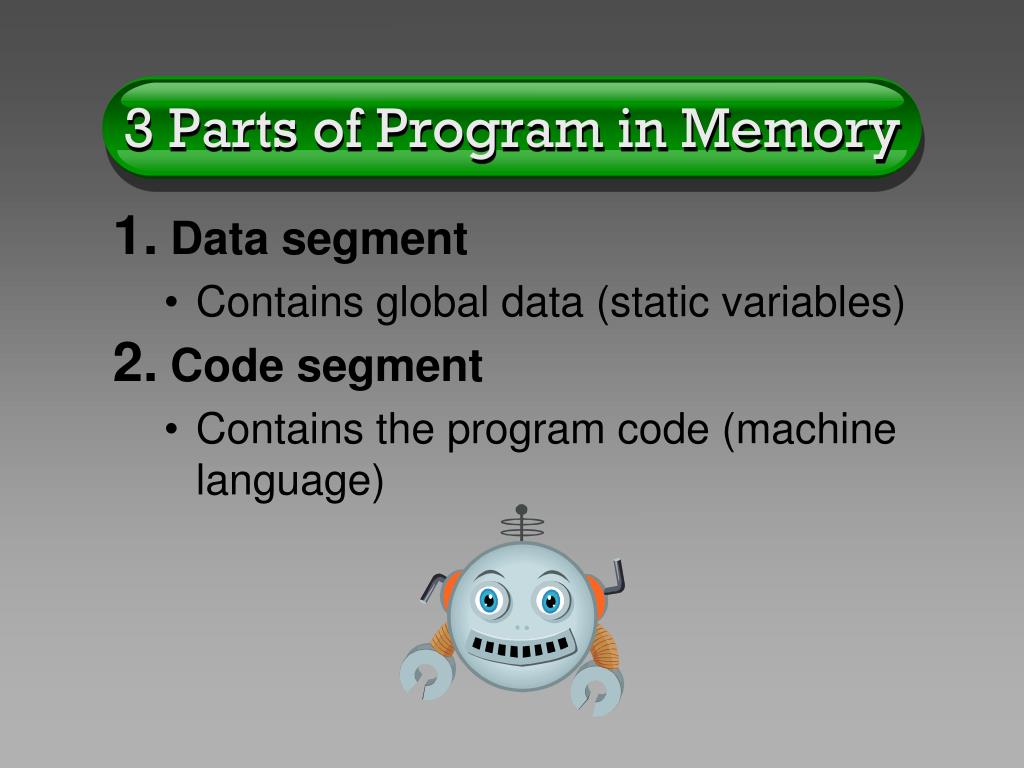 3 Parts of Program in Memory

1. Data segment

• Contains global data (static variables)

2. Code segment

• Contains the program code (machine language)